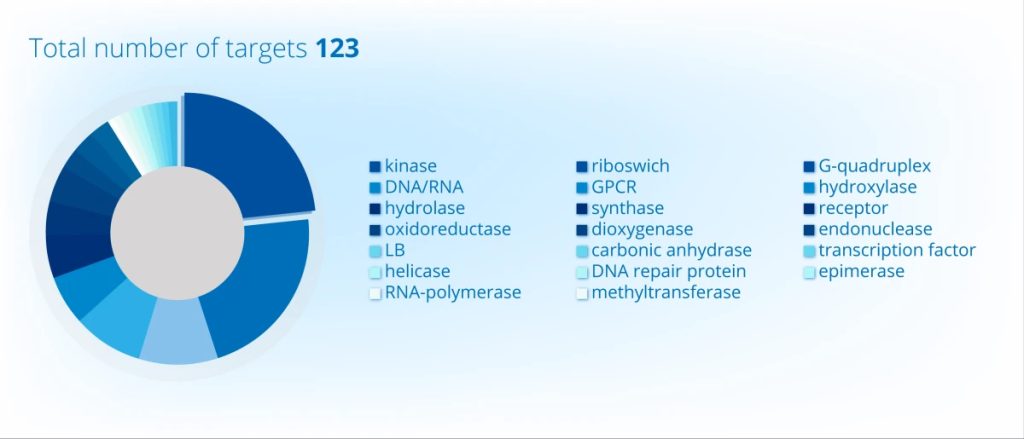 Total number of targets **123**

kinase
DNA/RNA
hydrolase
oxidoreductase
LB
helicase
RNA-polymerase

riboswich
GPCR
synthase
dioxygenase
carbonic anhydrase
DNA repair protein
methyltransferase

G-quadruplex
hydroxylase
receptor
endonuclease
transcription factor
epimerase